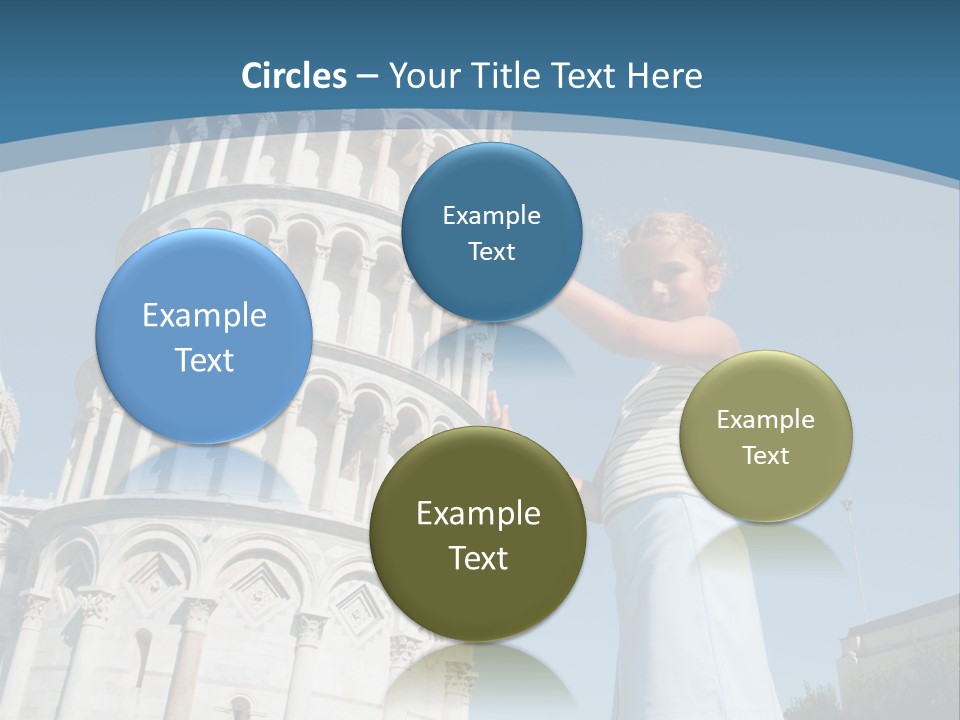 Circles – Your Title Text Here

Example Text

Example Text

Example Text

Example Text